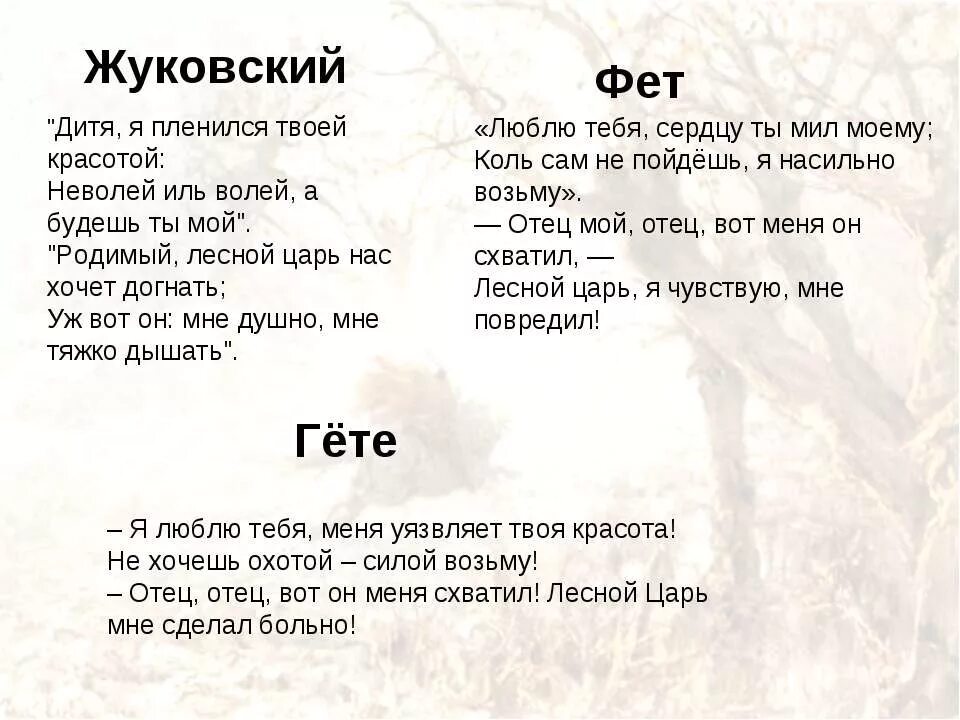 Жуковский

"Дитя, я пленился твоей красотой:
Неволей иль волей, а будешь ты мой".
"Родимый, лесной царь нас хочет догнать;
Уж вот он: мне душно, мне тяжко дышать".

Фет

«Люблю тебя, сердцу ты мил моему;
Коль сам не пойдёшь, я насильно возьму».
— Отец мой, отец, вот меня он схватил, —
Лесной царь, я чувствую, мне повредил!

Гёте

– Я люблю тебя, меня уязвляет твоя красота!
Не хочешь охотой – силой возьму!
– Отец, отец, вот он меня схватил! Лесной Царь мне сделал больно!